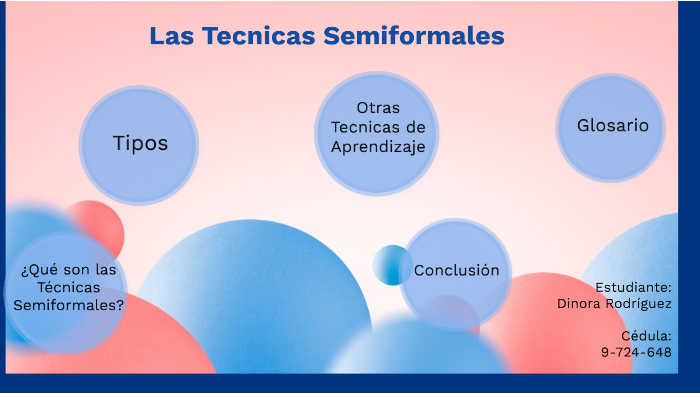 Las Tecnicas Semiformales

Tipos

Otras Tecnicas de Aprendizaje

Glosario

¿Qué son las Técnicas Semiformales?

Conclusión

Estudiante:
Dinora Rodríguez

Cédula:
9-724-648